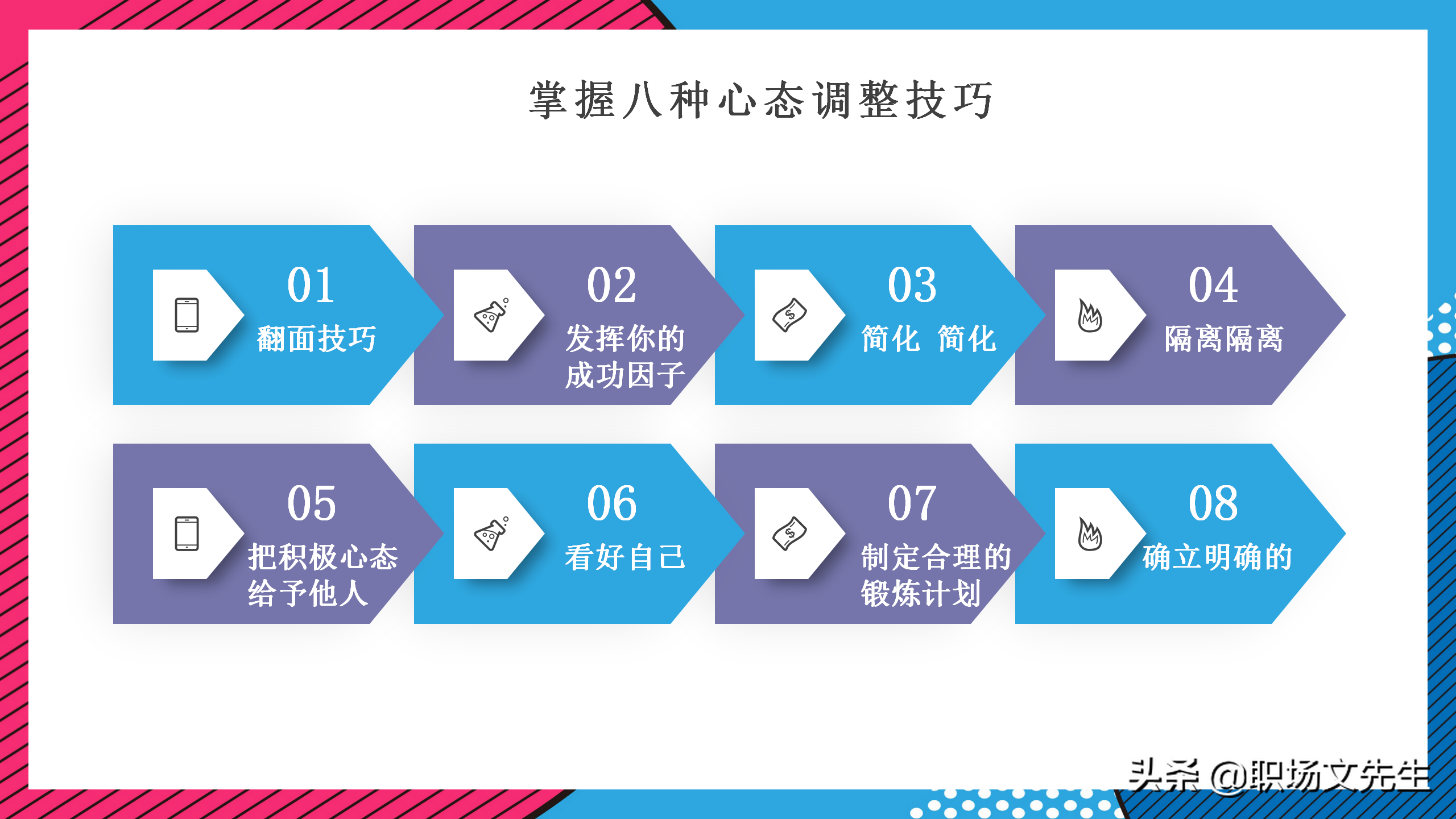 掌握八种心态调整技巧

01
翻面技巧

02
发挥你的成功因子

03
简化 简化

04
隔离隔离

05
把积极心态给予他人

06
看好自己

07
制定合理的锻炼计划

08
确立明确的

头条 @职场文先生